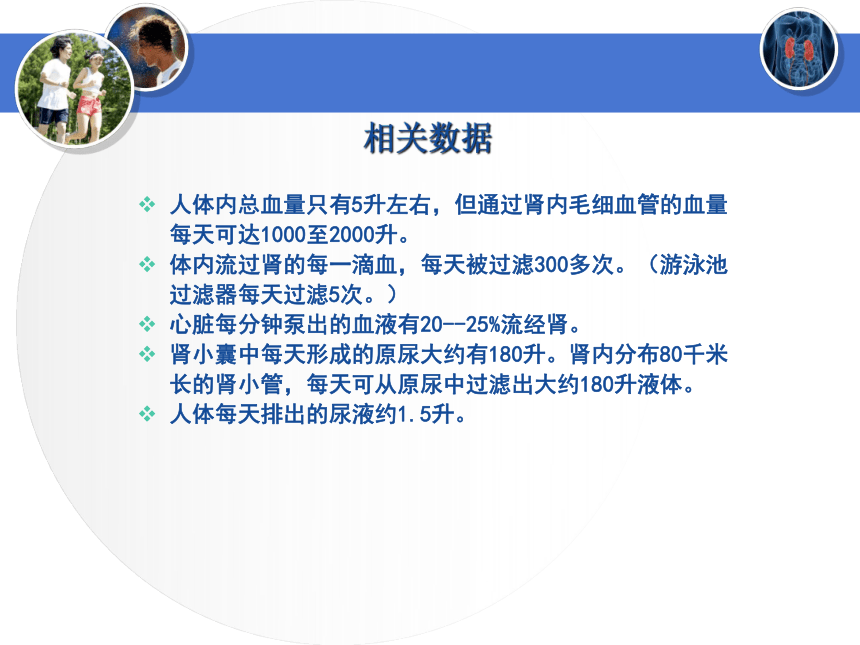 相关数据

❖ 人体内总血量只有5升左右，但通过肾内毛细血管的血量每天可达1000至2000升。
❖ 体内流过肾的每一滴血，每天被过滤300多次。（游泳池过滤器每天过滤5次。）
❖ 心脏每分钟泵出的血液有20--25%流经肾。
❖ 肾小囊中每天形成的原尿大约有180升。肾内分布80千米长的肾小管，每天可从原尿中过滤出大约180升液体。
❖ 人体每天排出的尿液约1.5升。